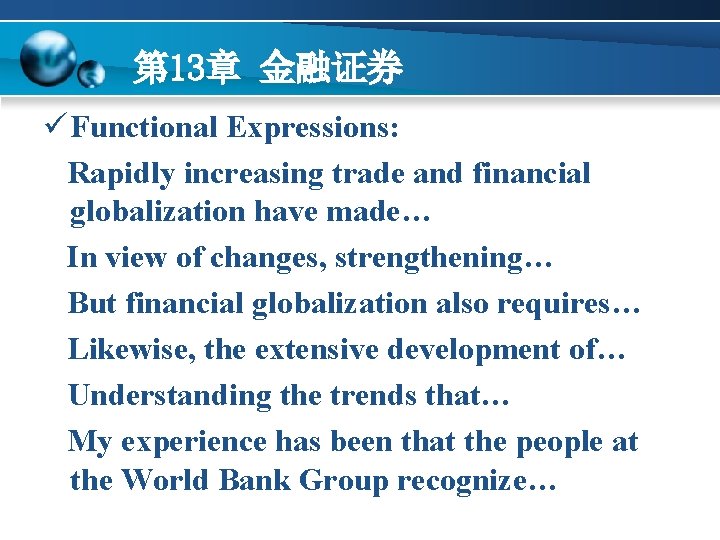 第13章 金融证券

✓Functional Expressions:

Rapidly increasing trade and financial globalization have made…

In view of changes, strengthening…

But financial globalization also requires…

Likewise, the extensive development of…

Understanding the trends that…

My experience has been that the people at the World Bank Group recognize…